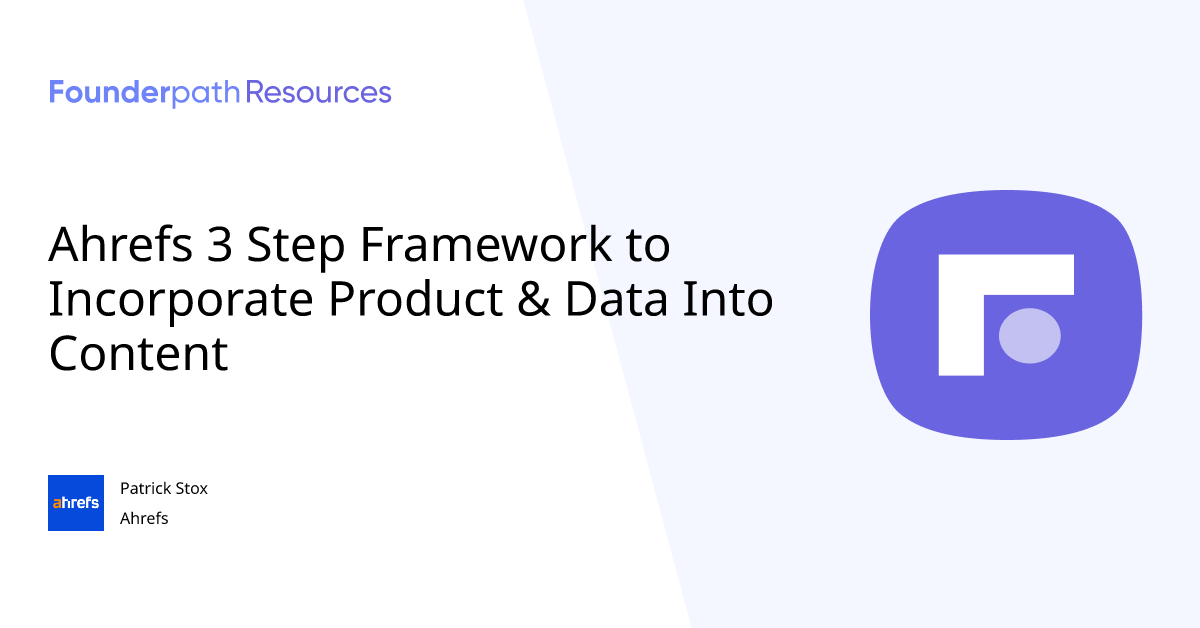 Founderpath Resources

Ahrefs 3 Step Framework to Incorporate Product & Data Into Content

ahrefs

Patrick Stox

Ahrefs